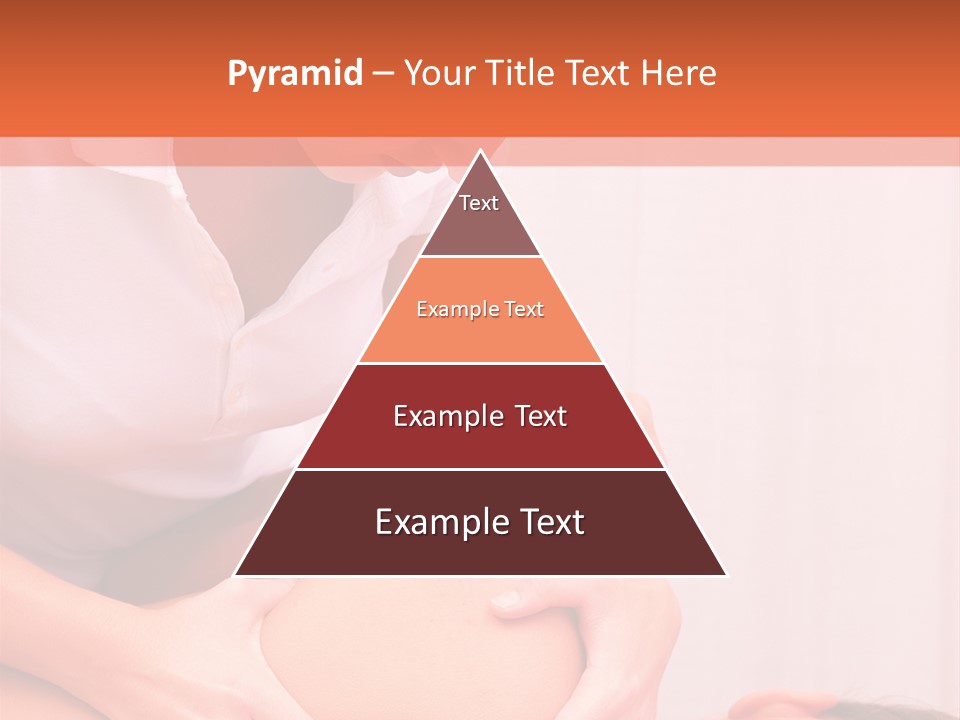 Pyramid – Your Title Text Here

Text

Example Text

Example Text

Example Text